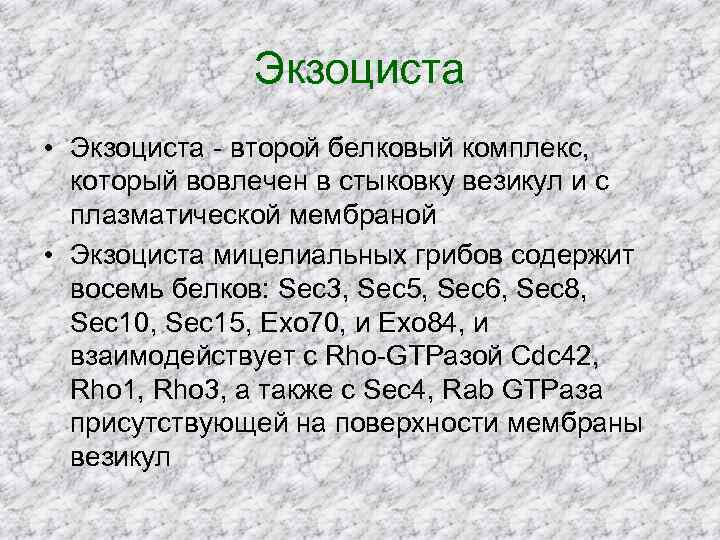 Экзоциста

• Экзоциста - второй белковый комплекс, который вовлечен в стыковку везикул и с плазматической мембраной

• Экзоциста мицелиальных грибов содержит восемь белков: Sec3, Sec5, Sec6, Sec8, Sec10, Sec15, Exo70, и Exo84, и взаимодействует с Rho-GTPазой Cdc42, Rho1, Rho3, а также с Sec4, Rab GTPаза присутствующей на поверхности мембраны везикул